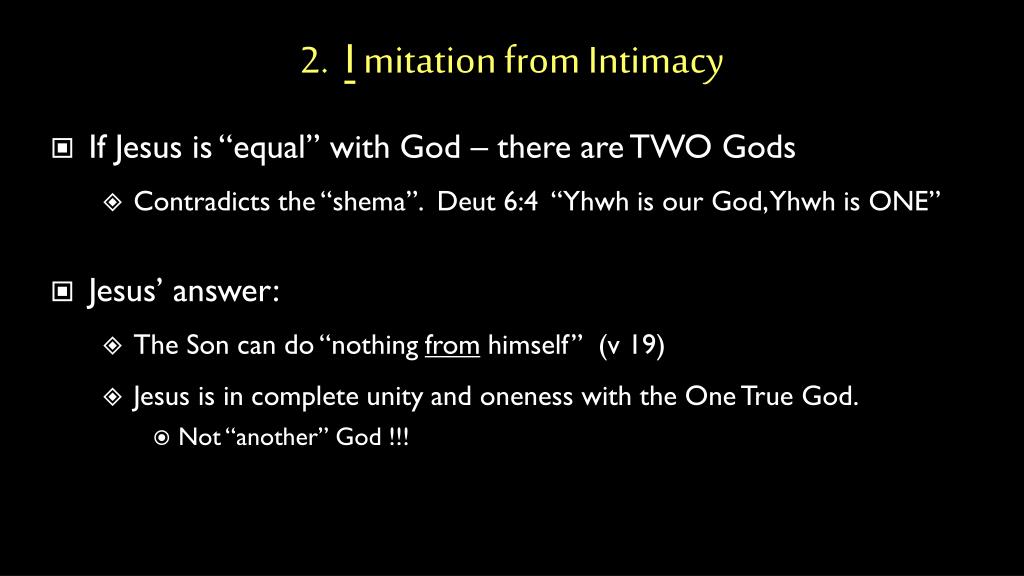 2. I mitation from Intimacy

If Jesus is “equal” with God – there are TWO Gods

Contradicts the “shema”. Deut 6:4 “Yhwh is our God, Yhwh is ONE”

Jesus’ answer:

The Son can do “nothing from himself” (v 19)

Jesus is in complete unity and oneness with the One True God.

Not “another” God !!!